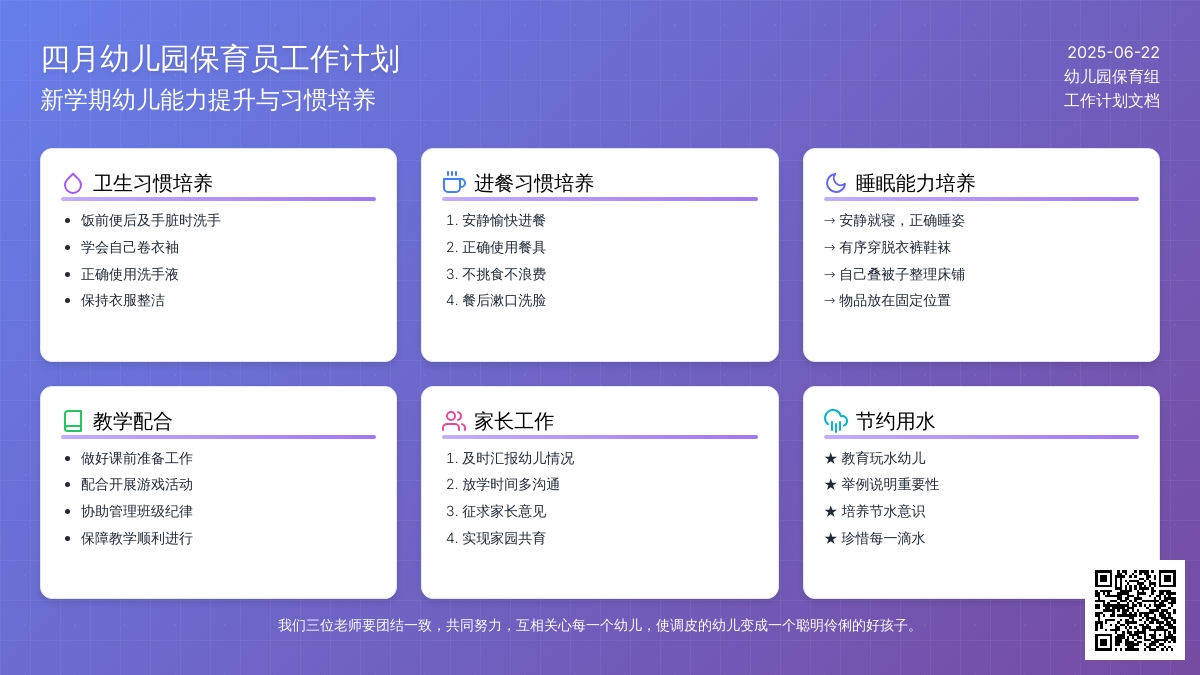 四月幼儿园保育员工作计划
新学期幼儿能力提升与习惯培养

2025-06-22
幼儿园保育组
工作计划文档

卫生习惯培养
• 饭前便后及手脏时洗手
• 学会自己卷衣袖
• 正确使用洗手液
• 保持衣服整洁

进餐习惯培养
1. 安静愉快进餐
2. 正确使用餐具
3. 不挑食不浪费
4. 餐后漱口洗脸

睡眠能力培养
→ 安静就寝，正确睡姿
→ 有序穿脱衣裤鞋袜
→ 自己叠被子整理床铺
→ 物品放在固定位置

教学配合
• 做好课前准备工作
• 配合开展游戏活动
• 协助管理班级纪律
• 保障教学顺利进行

家长工作
1. 及时汇报幼儿情况
2. 放学时间多沟通
3. 征求家长意见
4. 实现家园共育

节约用水
★ 教育玩水幼儿
★ 举例说明重要性
★ 培养节水意识
★ 珍惜每一滴水

我们三位老师要团结一致，共同努力，互相关心每一个幼儿，使调皮的幼儿变成一个聪明伶俐的好孩子。